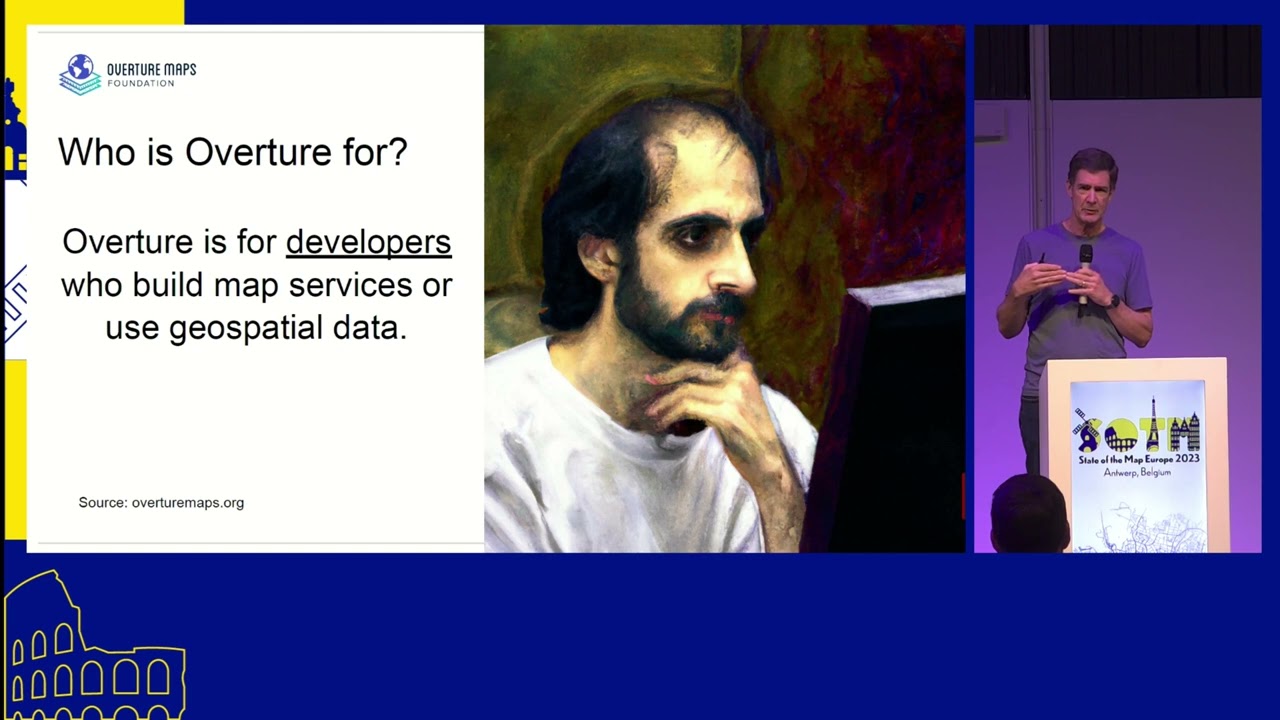 OVERTURE MAPS
FOUNDATION

Who is Overture for?

Overture is for developers who build map services or use geospatial data.

Source: overturemaps.org

SOTM
State of the Map Europe 2023
Antwerp, Belgium